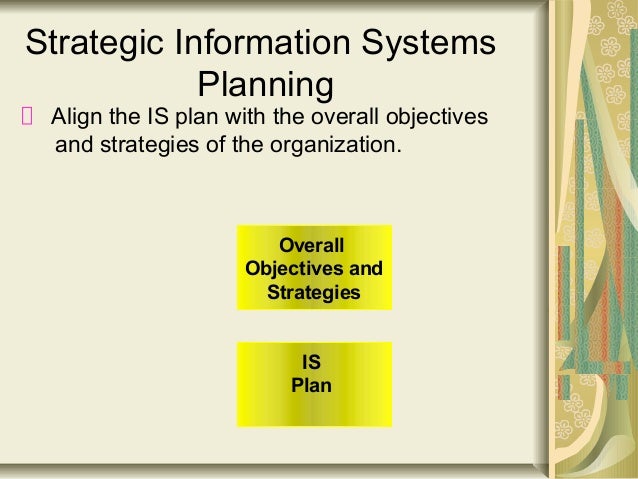 Strategic Information Systems Planning

 Align the IS plan with the overall objectives and strategies of the organization.

Overall Objectives and Strategies

IS Plan